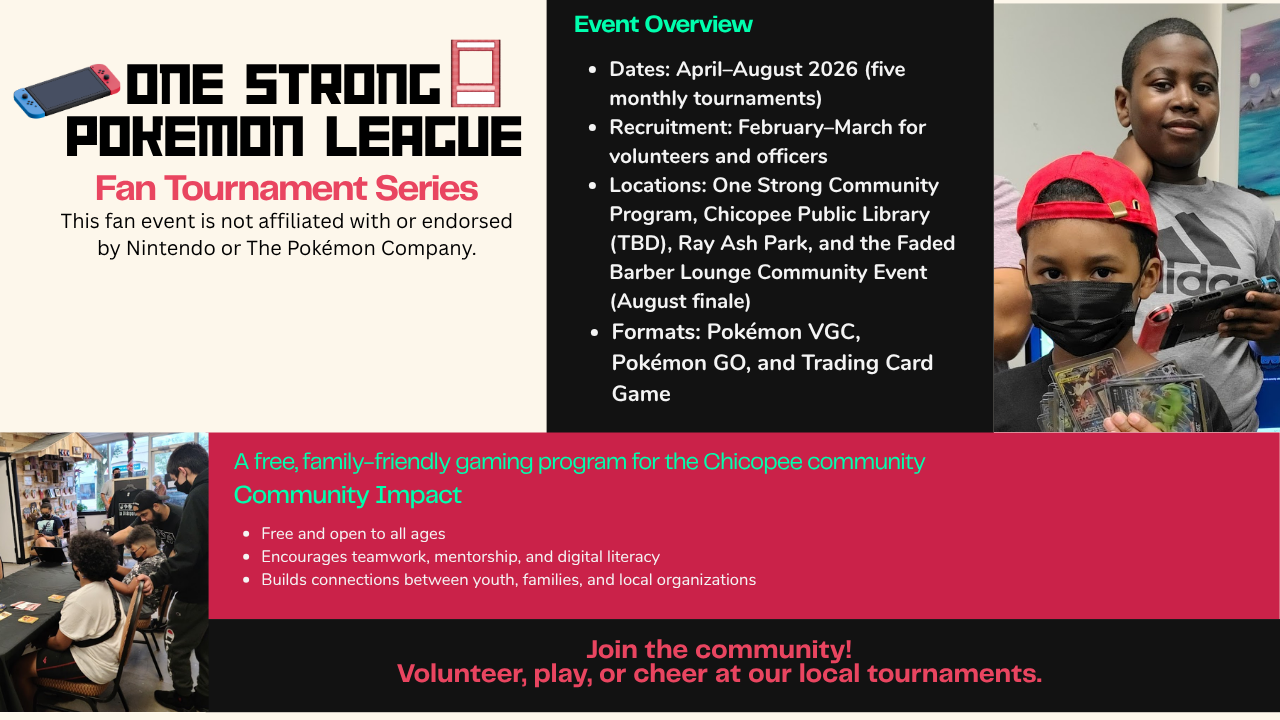 ONE STRONG POKEMON LEAGUE

Fan Tournament Series

This fan event is not affiliated with or endorsed by Nintendo or The Pokémon Company.

Event Overview

- Dates: April–August 2026 (five monthly tournaments)
- Recruitment: February–March for volunteers and officers
- Locations: One Strong Community Program, Chicopee Public Library (TBD), Ray Ash Park, and the Faded Barber Lounge Community Event (August finale)
- Formats: Pokémon VGC, Pokémon GO, and Trading Card Game

A free, family-friendly gaming program for the Chicopee community

Community Impact

- Free and open to all ages
- Encourages teamwork, mentorship, and digital literacy
- Builds connections between youth, families, and local organizations

Join the community!
Volunteer, play, or cheer at our local tournaments.